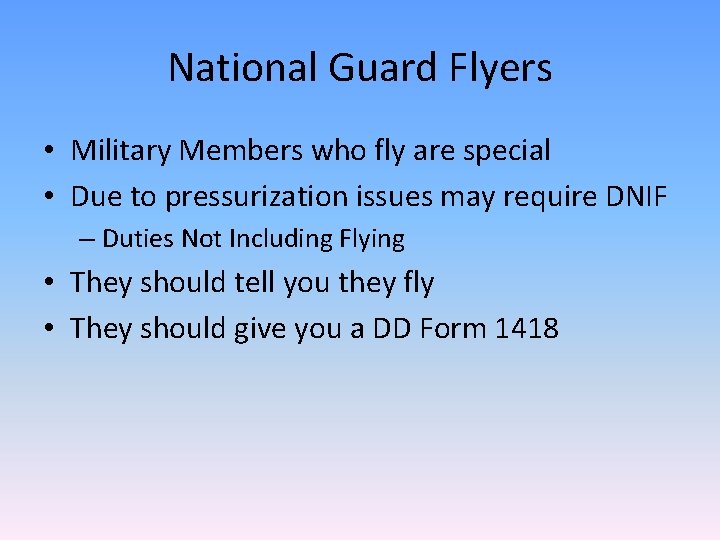 National Guard Flyers

• Military Members who fly are special
• Due to pressurization issues may require DNIF
– Duties Not Including Flying
• They should tell you they fly
• They should give you a DD Form 1418